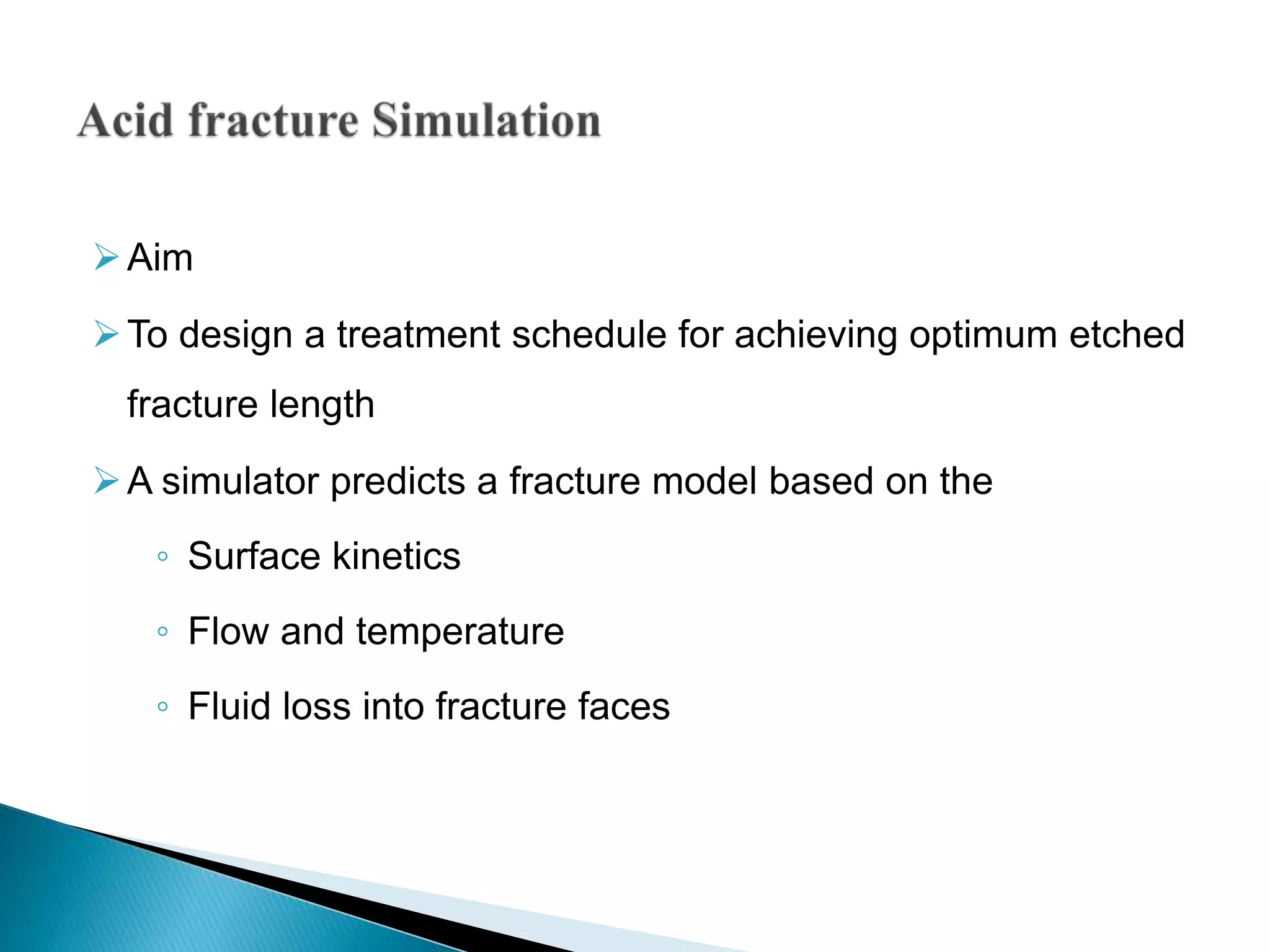 Acid fracture Simulation

➢ Aim

➢ To design a treatment schedule for achieving optimum etched fracture length

➢ A simulator predicts a fracture model based on the

◦ Surface kinetics

◦ Flow and temperature

◦ Fluid loss into fracture faces